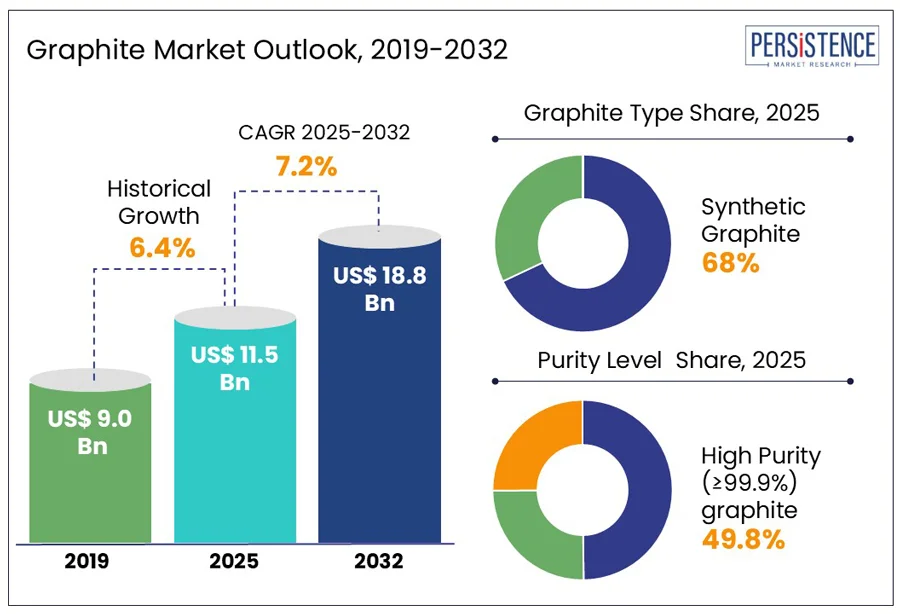 Graphite Market Outlook, 2019-2032

PERSISTENCE MARKET RESEARCH

CAGR 2025-2032
7.2%

Historical Growth
6.4%

US$ 9.0 Bn

US$ 11.5 Bn

US$ 18.8 Bn

2019

2025

2032

Graphite Type Share, 2025

Synthetic Graphite
68%

Purity Level Share, 2025

High Purity (≥99.9%) graphite
49.8%